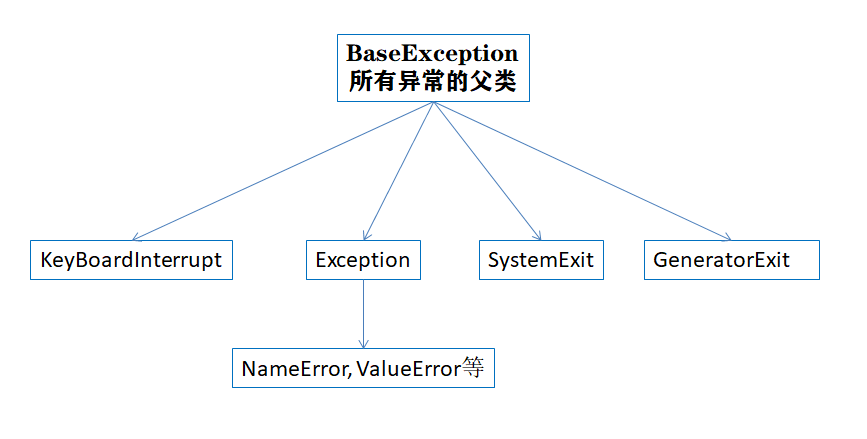 BaseException
所有异常的父类

KeyBoardInterrupt

Exception

SystemExit

GeneratorExit

NameError, ValueError等